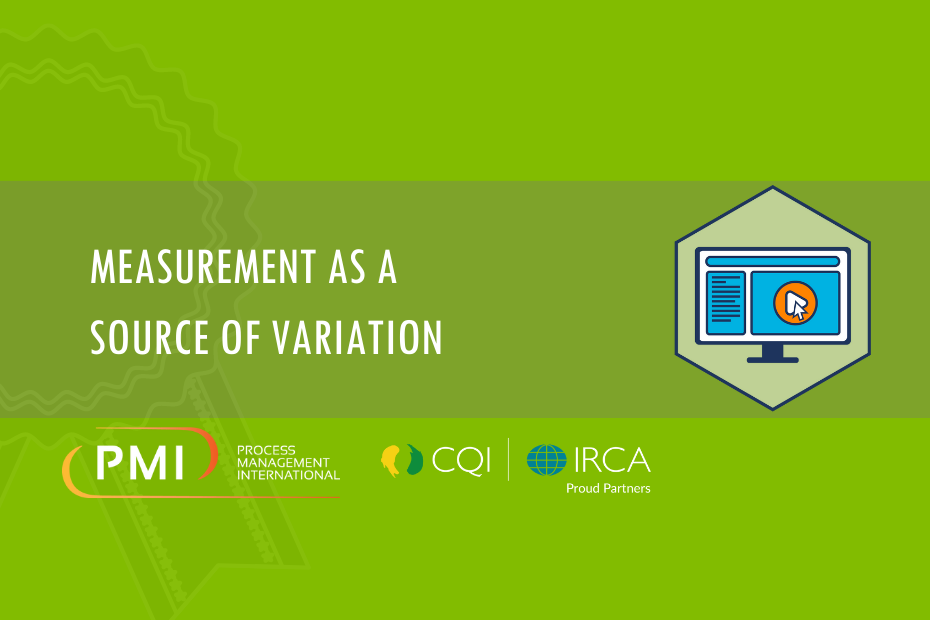 MEASUREMENT AS A SOURCE OF VARIATION

PMI PROCESS MANAGEMENT INTERNATIONAL

CQI | IRCA
Proud Partners